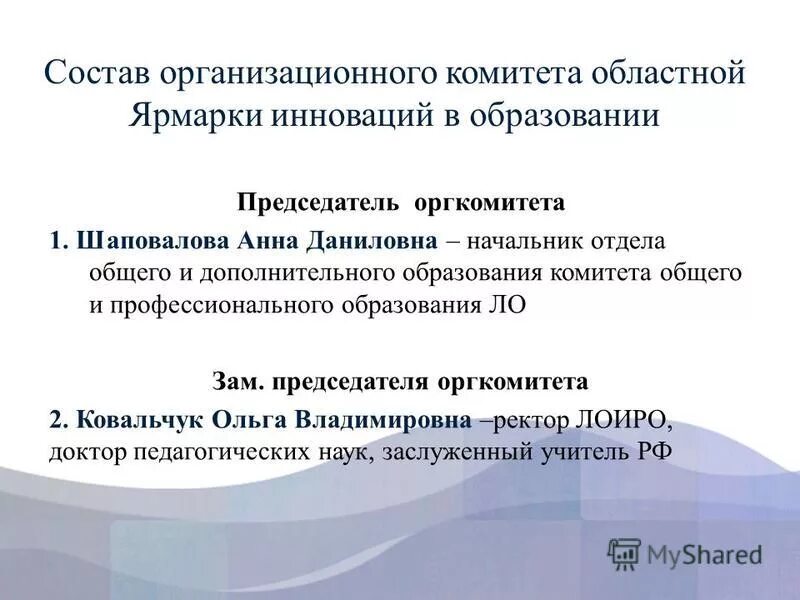 Состав организационного комитета областной Ярмарки инноваций в образовании

Председатель оргкомитета

1. Шаповалова Анна Даниловна – начальник отдела общего и дополнительного образования комитета общего и профессионального образования ЛО

Зам. председателя оргкомитета

2. Ковальчук Ольга Владимировна –ректор ЛОИРО, доктор педагогических наук, заслуженный учитель РФ

MyShared